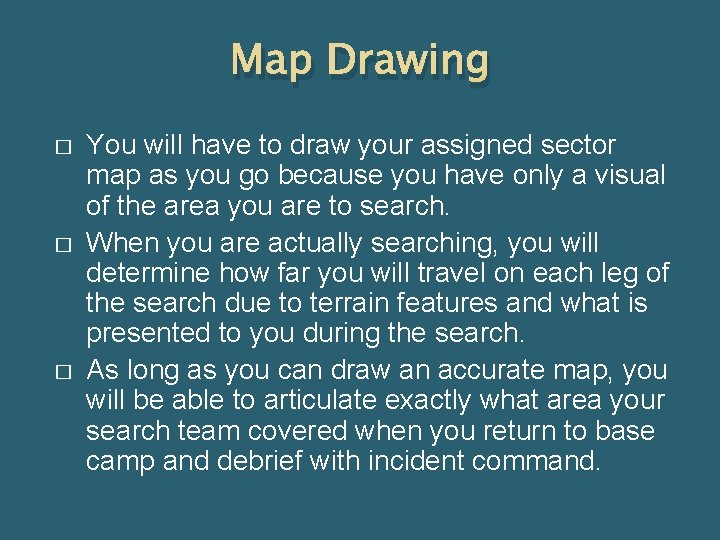 Map Drawing

□ You will have to draw your assigned sector map as you go because you have only a visual of the area you are to search.

□ When you are actually searching, you will determine how far you will travel on each leg of the search due to terrain features and what is presented to you during the search.

□ As long as you can draw an accurate map, you will be able to articulate exactly what area your search team covered when you return to base camp and debrief with incident command.